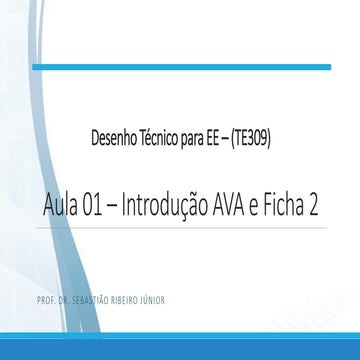 Desenho Técnico para EE – (TE309)

Aula 01 – Introdução AVA e Ficha 2

PROF. DR. SEBASTIÃO RIBEIRO JÚNIOR